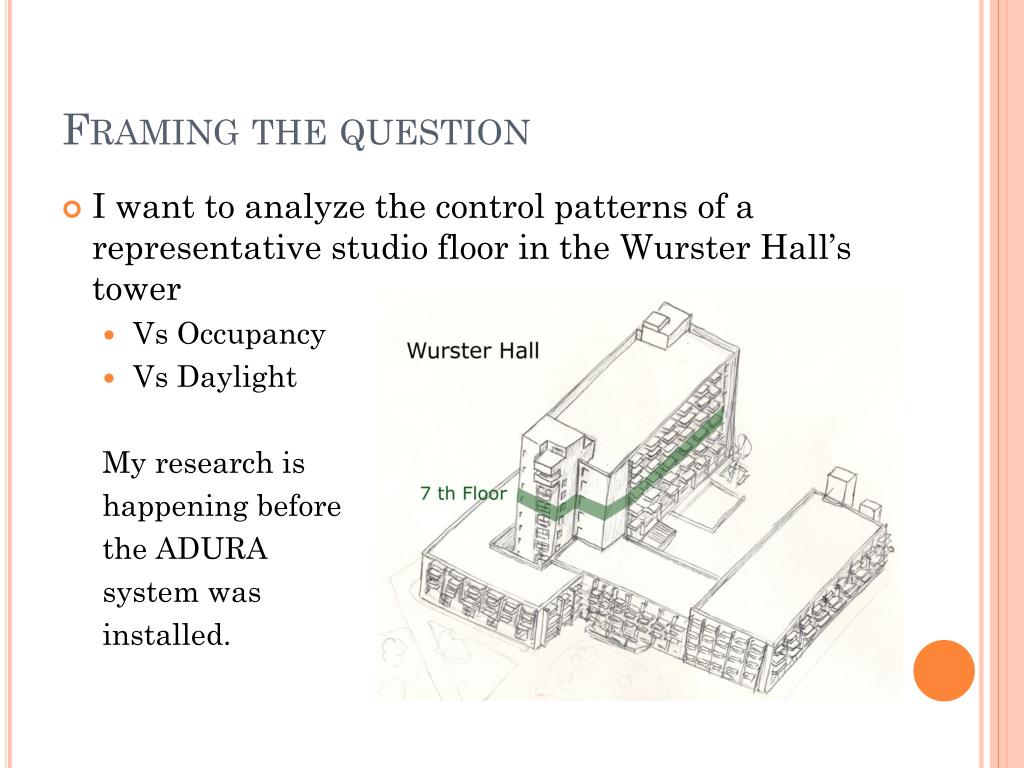 FRAMING THE QUESTION

I want to analyze the control patterns of a representative studio floor in the Wurster Hall's tower

Vs Occupancy

Vs Daylight

My research is happening before the ADURA system was installed.

Wurster Hall

7 th Floor